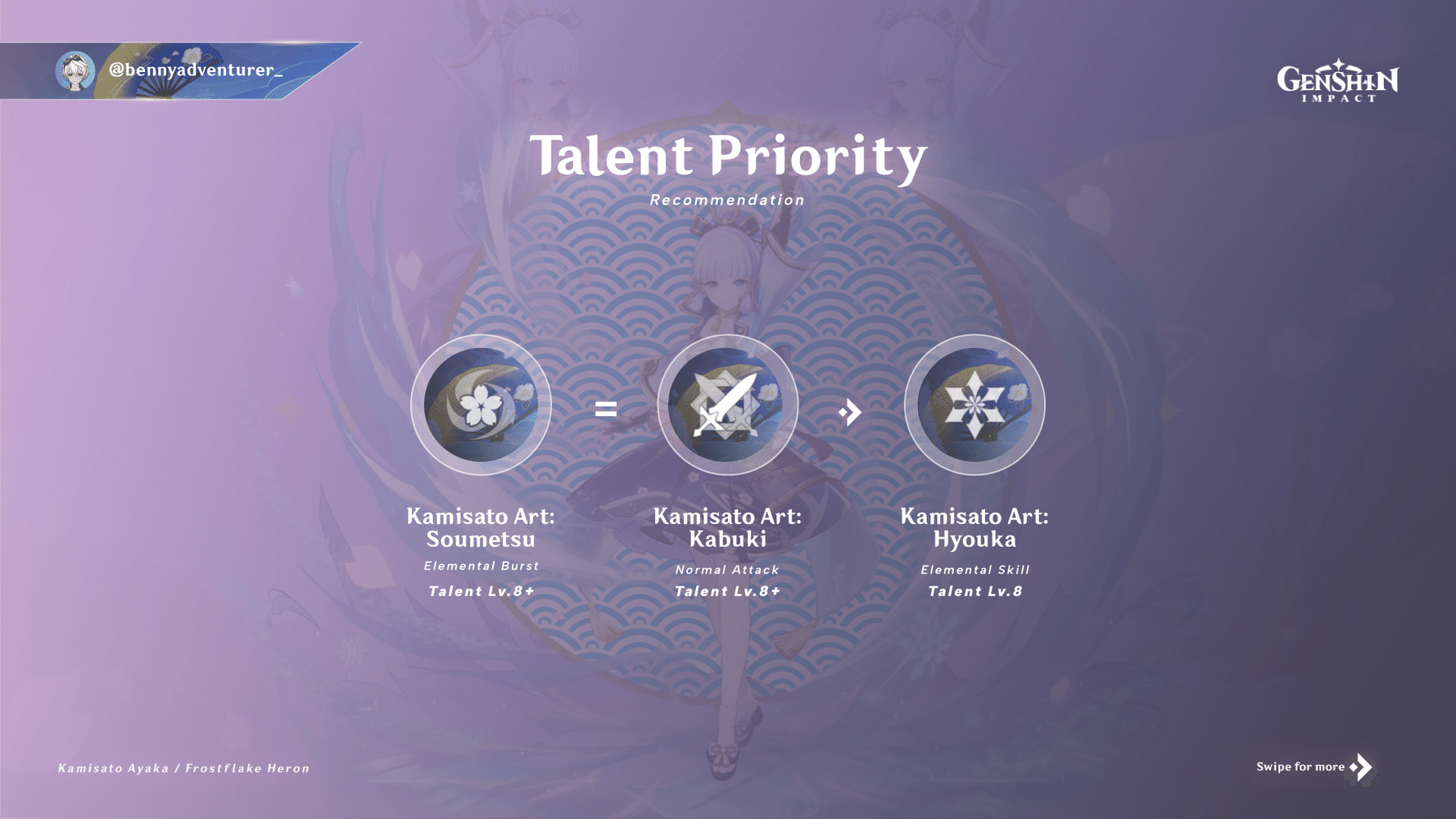 @bennyadventurer_

GENSHIN IMPACT

Talent Priority

Recommendation

=

Kamisato Art: Soumetsu

Elemental Burst

Talent Lv.8+

Kamisato Art: Kabuki

Normal Attack

Talent Lv.8+

Kamisato Art: Hyouka

Elemental Skill

Talent Lv.8

Kamisato Ayaka / Frostflake Heron

Swipe for more